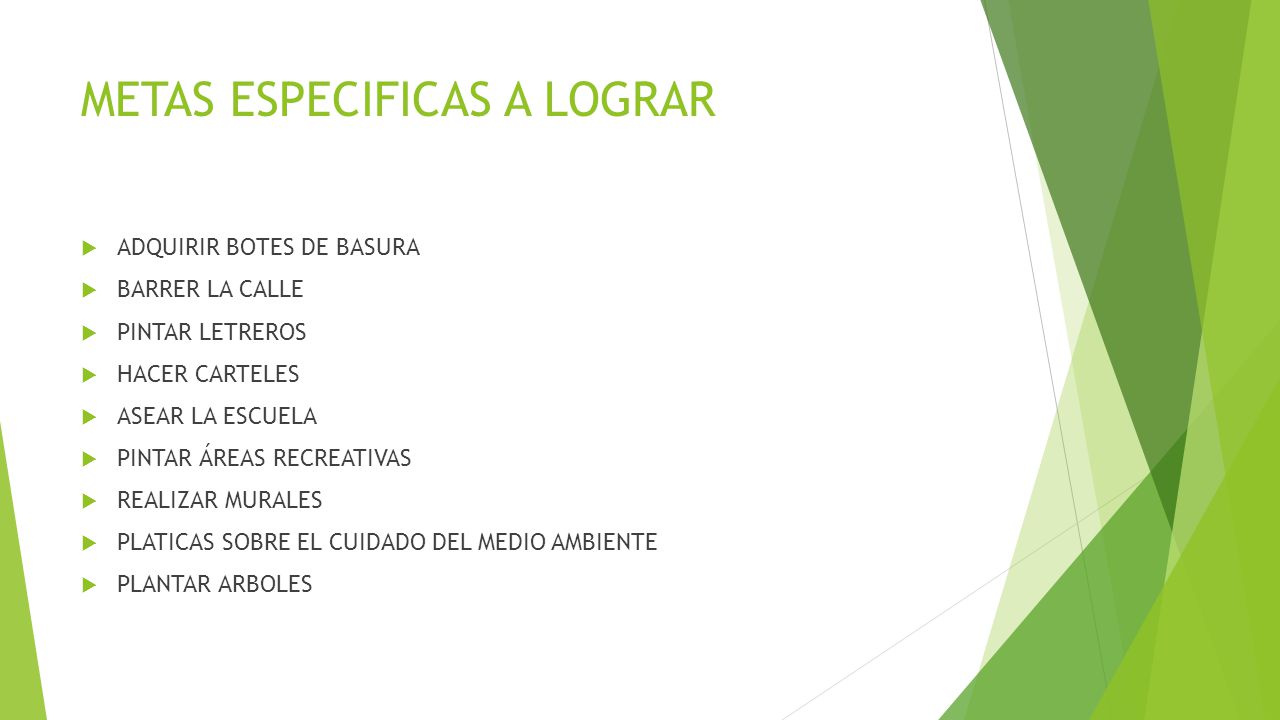 METAS ESPECIFICAS A LOGRAR

ADQUIRIR BOTES DE BASURA
BARRER LA CALLE
PINTAR LETREROS
HACER CARTELES
ASEAR LA ESCUELA
PINTAR ÁREAS RECREATIVAS
REALIZAR MURALES
PLATICAS SOBRE EL CUIDADO DEL MEDIO AMBIENTE
PLANTAR ARBOLES